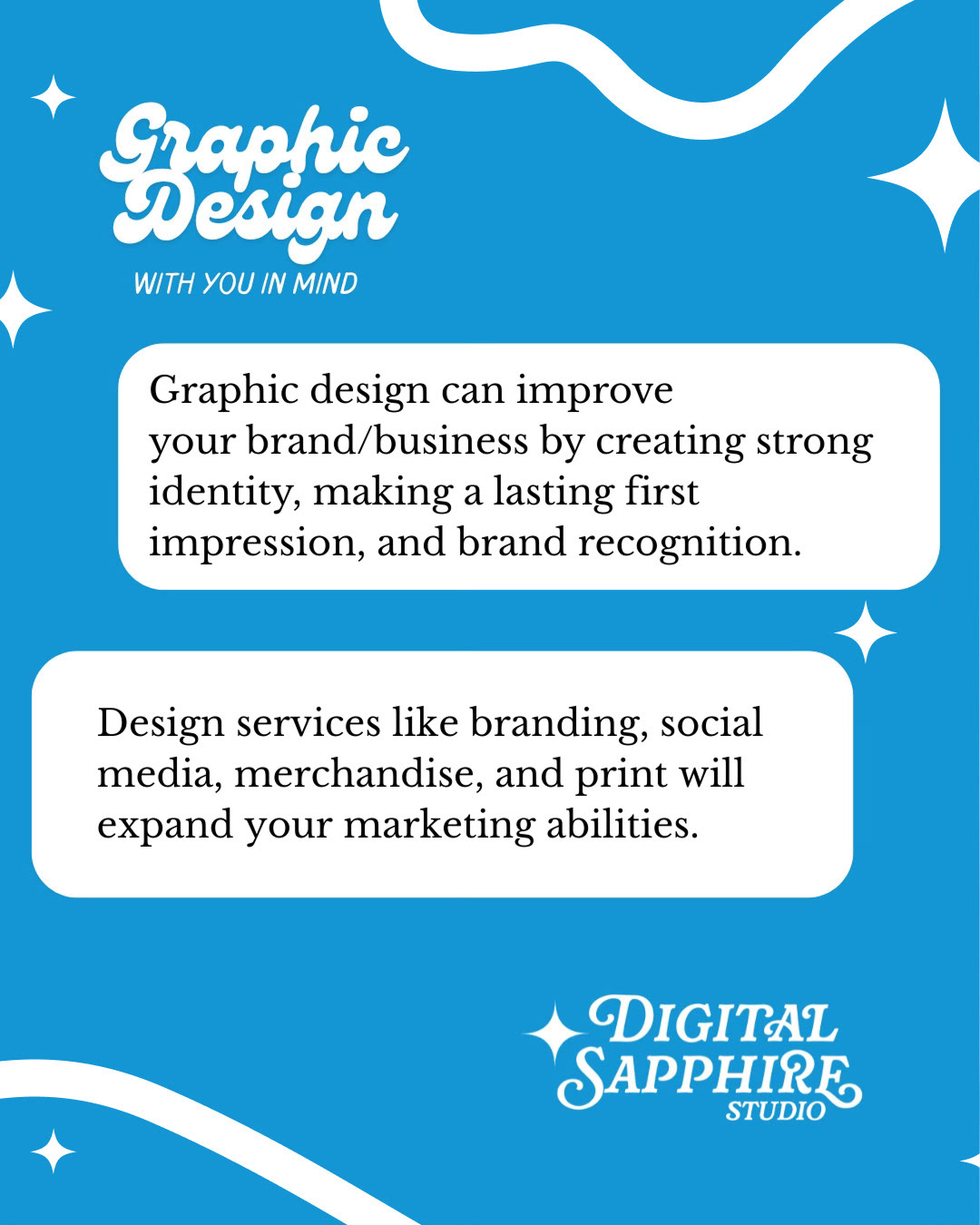 Graphic Design
WITH YOU IN MIND

Graphic design can improve your brand/business by creating strong identity, making a lasting first impression, and brand recognition.

Design services like branding, social media, merchandise, and print will expand your marketing abilities.

DIGITAL SAPPHIRE STUDIO